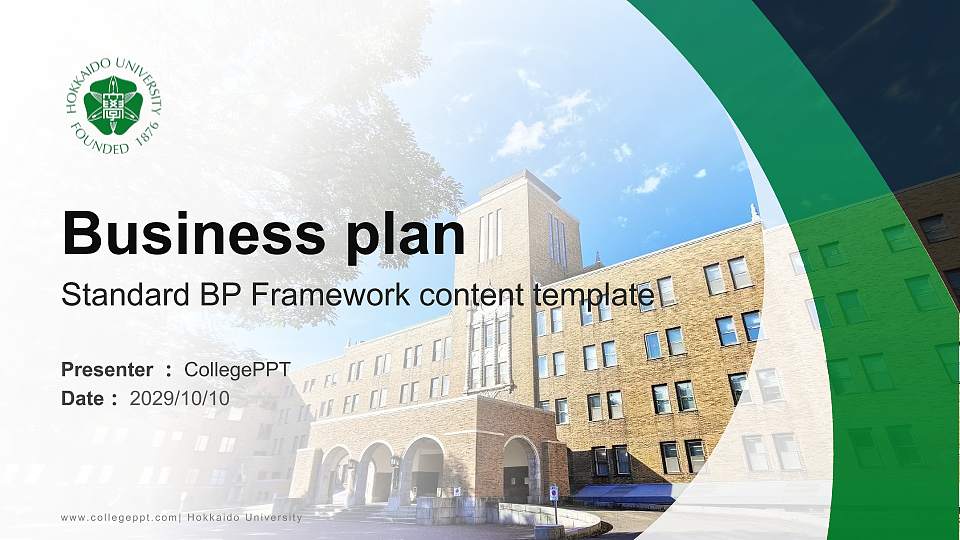 HOKKAIDO UNIVERSITY
FOUNDED 1876

Business plan
Standard BP Framework content template

Presenter ： CollegePPT
Date ： 2029/10/10

www.collegeppt.com| Hokkaido University